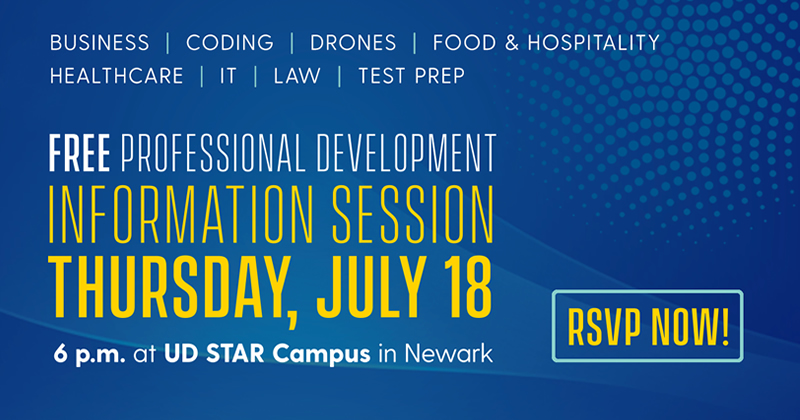 BUSINESS | CODING | DRONES | FOOD & HOSPITALITY
HEALTHCARE | IT | LAW | TEST PREP

FREE PROFESSIONAL DEVELOPMENT
INFORMATION SESSION
THURSDAY, JULY 18

6 p.m. at UD STAR Campus in Newark

RSVP NOW!